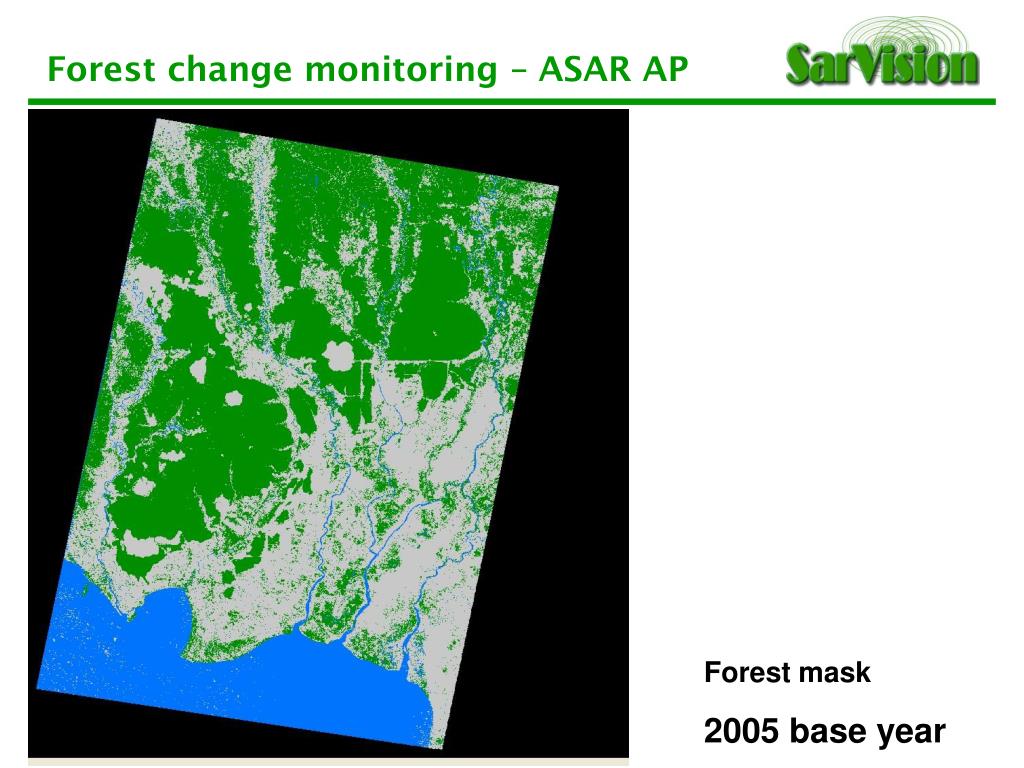 Forest change monitoring – ASAR AP

SarVision

Forest mask

2005 base year